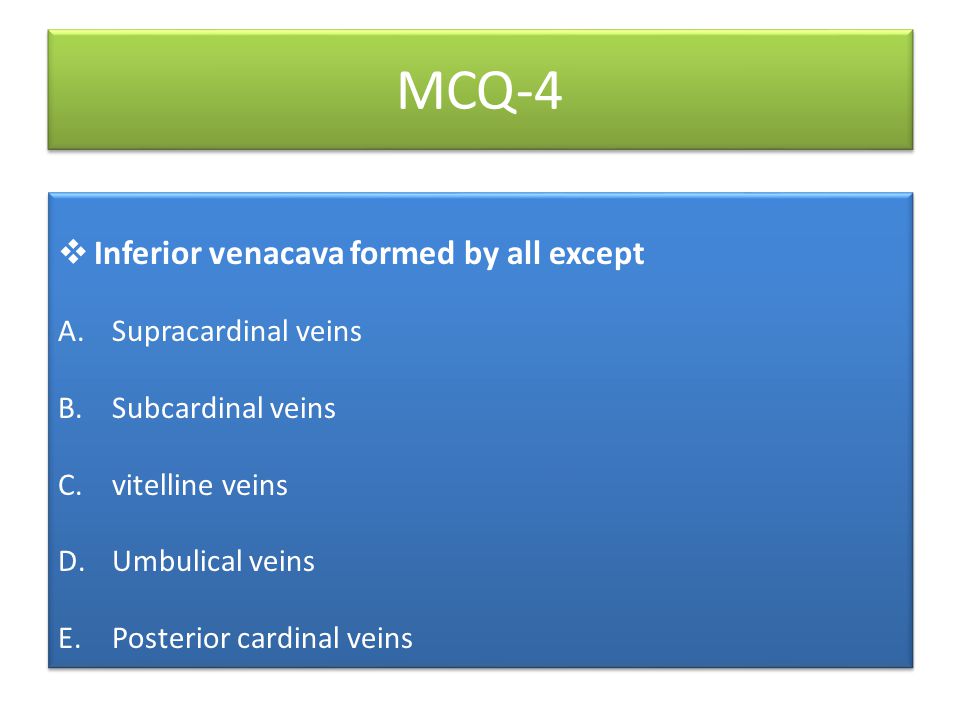 MCQ-4

❖ Inferior venacava formed by all except

A. Supracardinal veins

B. Subcardinal veins

C. vitelline veins

D. Umbulical veins

E. Posterior cardinal veins